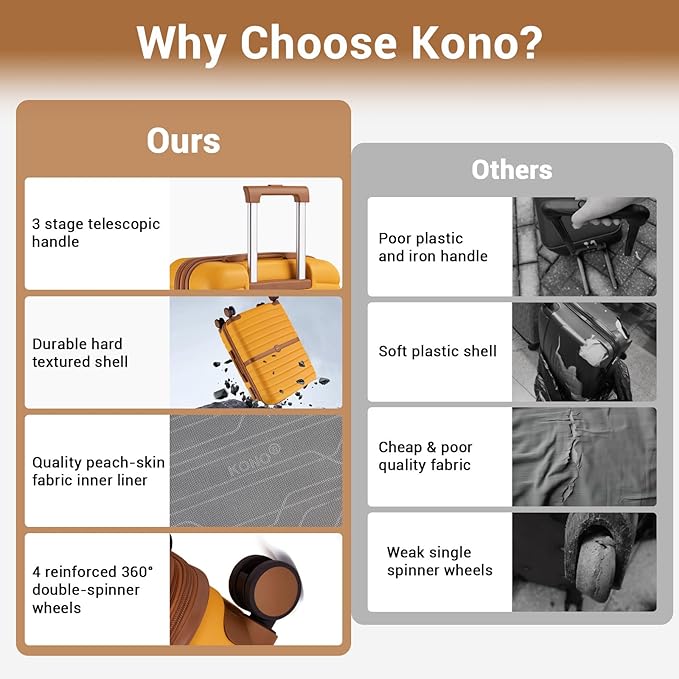 Why Choose Kono?

Ours

3 stage telescopic handle

Durable hard textured shell

Quality peach-skin fabric inner liner

KONO®

4 reinforced 360° double-spinner wheels

Others

Poor plastic and iron handle

Soft plastic shell

Cheap & poor quality fabric

Weak single spinner wheels